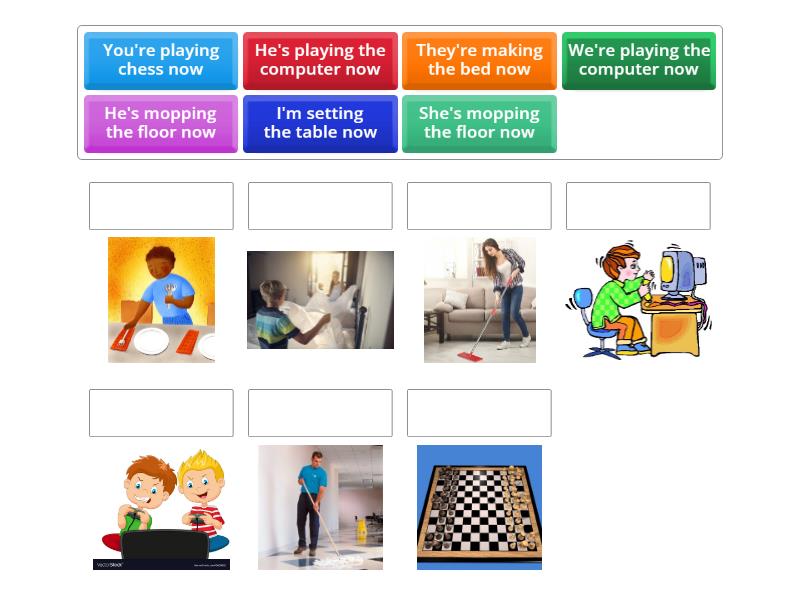 You're playing chess now

He's playing the computer now

They're making the bed now

We're playing the computer now

He's mopping the floor now

I'm setting the table now

She's mopping the floor now

VectorStock